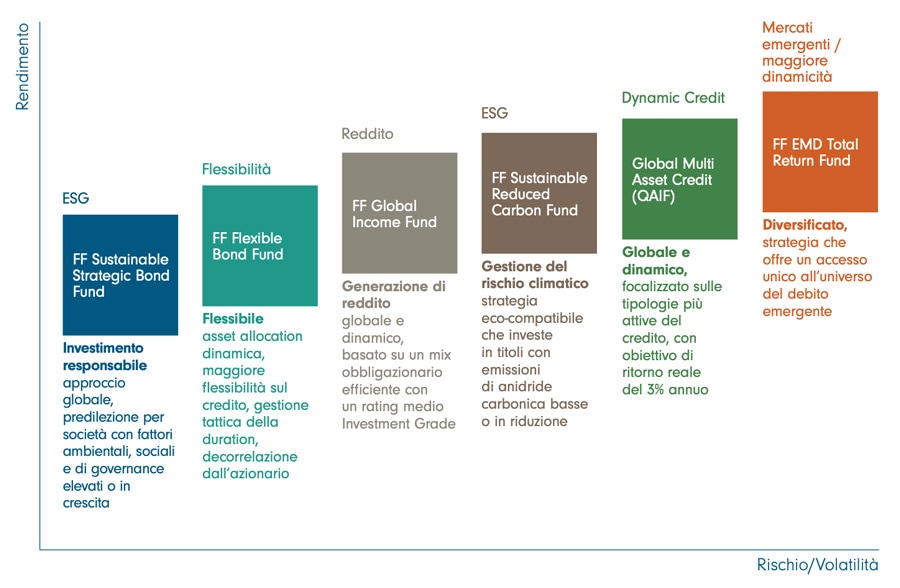 Rendimento

ESG

FF Sustainable Strategic Bond Fund

**Investimento responsabile** approccio globale, predilezione per società con fattori ambientali, sociali e di governance elevati o in crescita

Flessibilità

FF Flexible Bond Fund

**Flessibile** asset allocation dinamica, maggiore flessibilità sul credito, gestione tattica della duration, decorrelazione dall'azionario

Reddito

FF Global Income Fund

**Generazione di reddito** globale e dinamico, basato su un mix obbligazionario efficiente con un rating medio Investment Grade

ESG

FF Sustainable Reduced Carbon Fund

**Gestione del rischio climatico** strategia eco-compatibile che investe in titoli con emissioni di anidride carbonica basse o in riduzione

Dynamic Credit

Global Multi Asset Credit (QAIF)

**Globale e dinamico,** focalizzato sulle tipologie più attive del credito, con obiettivo di ritorno reale del 3% annuo

Mercati emergenti / maggiore dinamicità

FF EMD Total Return Fund

**Diversificato,** strategia che offre un accesso unico all'universo del debito emergente

Rischio/Volatilità